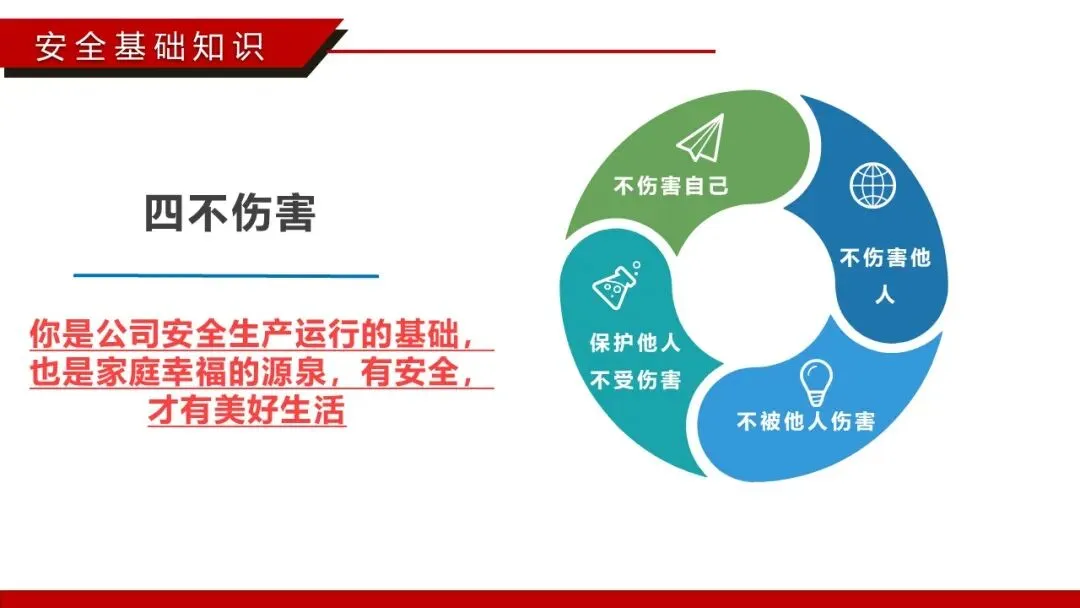 安全基础知识

四不伤害

你是公司安全生产运行的基础，也是家庭幸福的源泉，有安全，才有美好生活

不伤害自己

不伤害他人

不被他人伤害

保护他人不受伤害